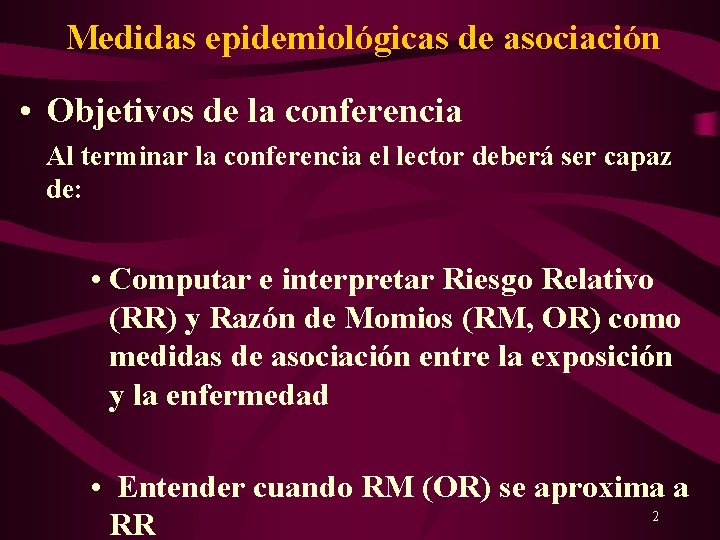 Medidas epidemiológicas de asociación

• Objetivos de la conferencia

Al terminar la conferencia el lector deberá ser capaz de:

• Computar e interpretar Riesgo Relativo (RR) y Razón de Momios (RM, OR) como medidas de asociación entre la exposición y la enfermedad

• Entender cuando RM (OR) se aproxima a RR

2